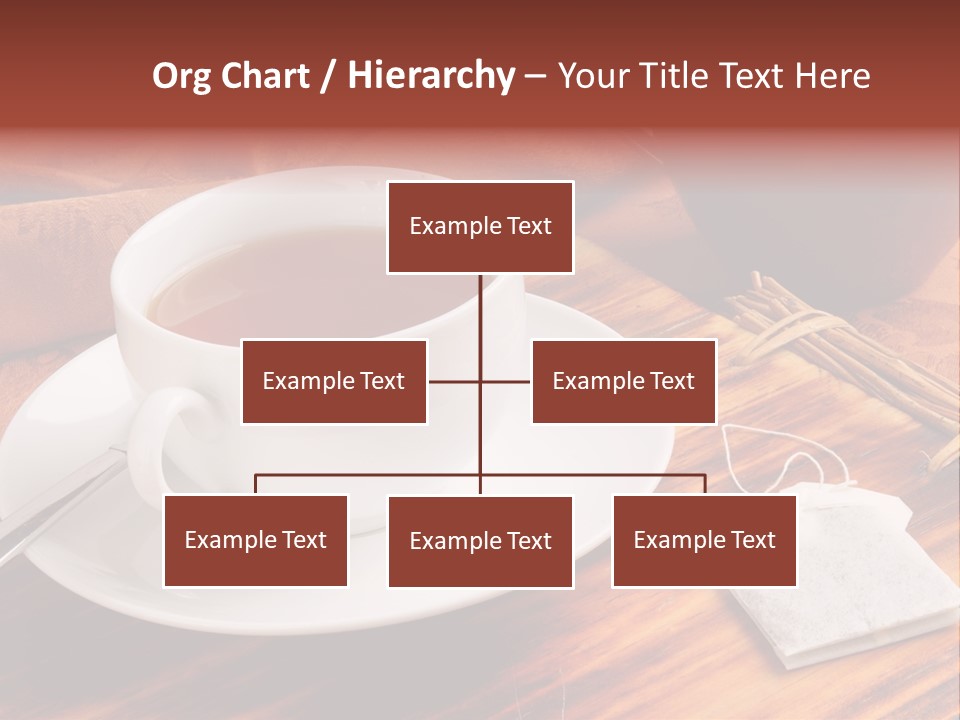 Org Chart / Hierarchy – Your Title Text Here

Example Text

Example Text

Example Text

Example Text

Example Text

Example Text